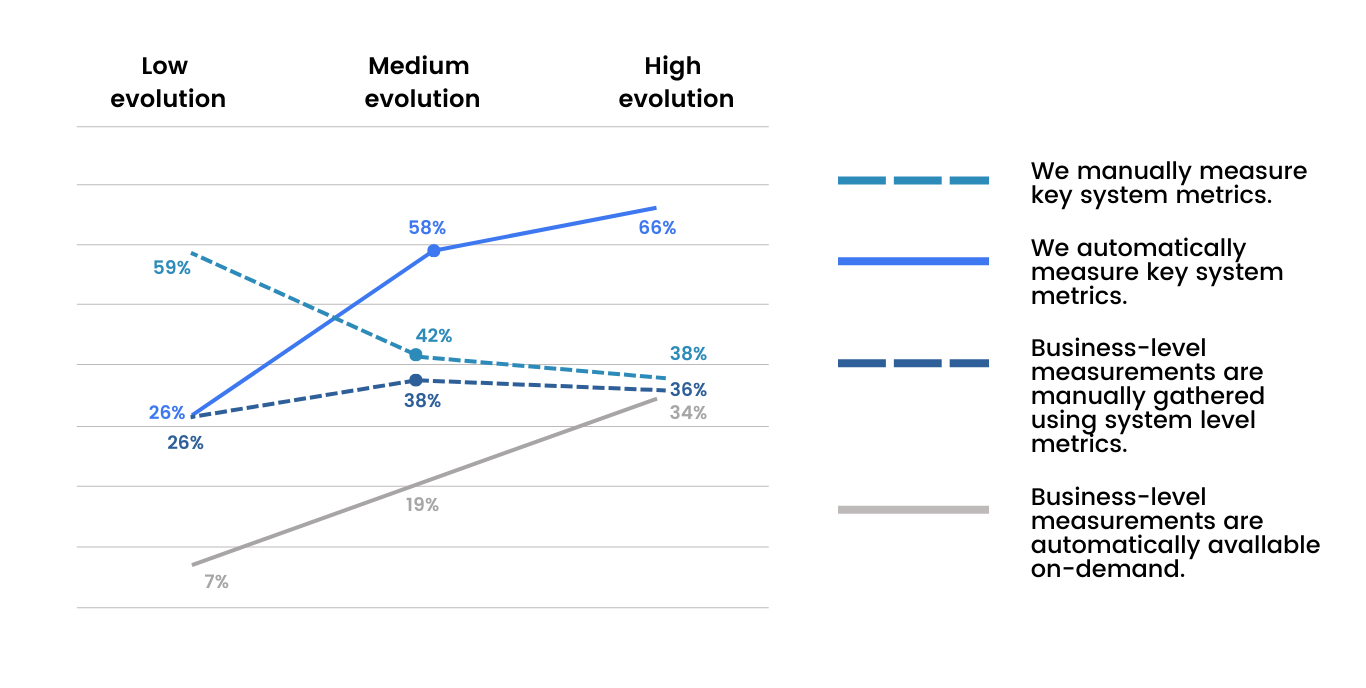 Low evolution

Medium evolution

High evolution

59%

58%

66%

42%

38%

26%

38%

36%

26%

34%

19%

7%

We manually measure key system metrics.

We automatically measure key system metrics.

Business-level measurements are manually gathered using system level metrics.

Business-level measurements are automatically avallable on-demand.